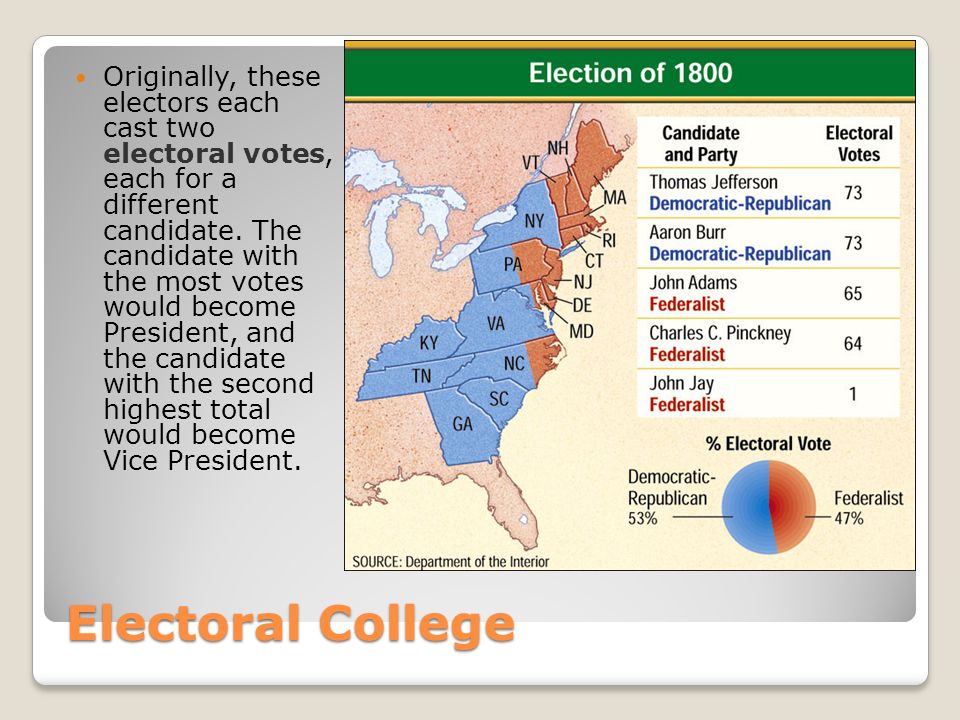 Originally, these electors each cast two **electoral votes**, each for a different candidate. The candidate with the most votes would become President, and the candidate with the second highest total would become Vice President.

Election of 1800

NH
VT
MA
NY
RI
CT
PA
NJ
DE
MD
VA
KY
NC
TN
SC
GA

| Candidate and Party | Electoral Votes |
|---|---|
| Thomas Jefferson Democratic-Republican | 73 |
| Aaron Burr Democratic-Republican | 73 |
| John Adams Federalist | 65 |
| Charles C. Pinckney Federalist | 64 |
| John Jay Federalist | 1 |

% Electoral Vote

Democratic-Republican 53%

Federalist 47%

SOURCE: Department of the Interior

Electoral College